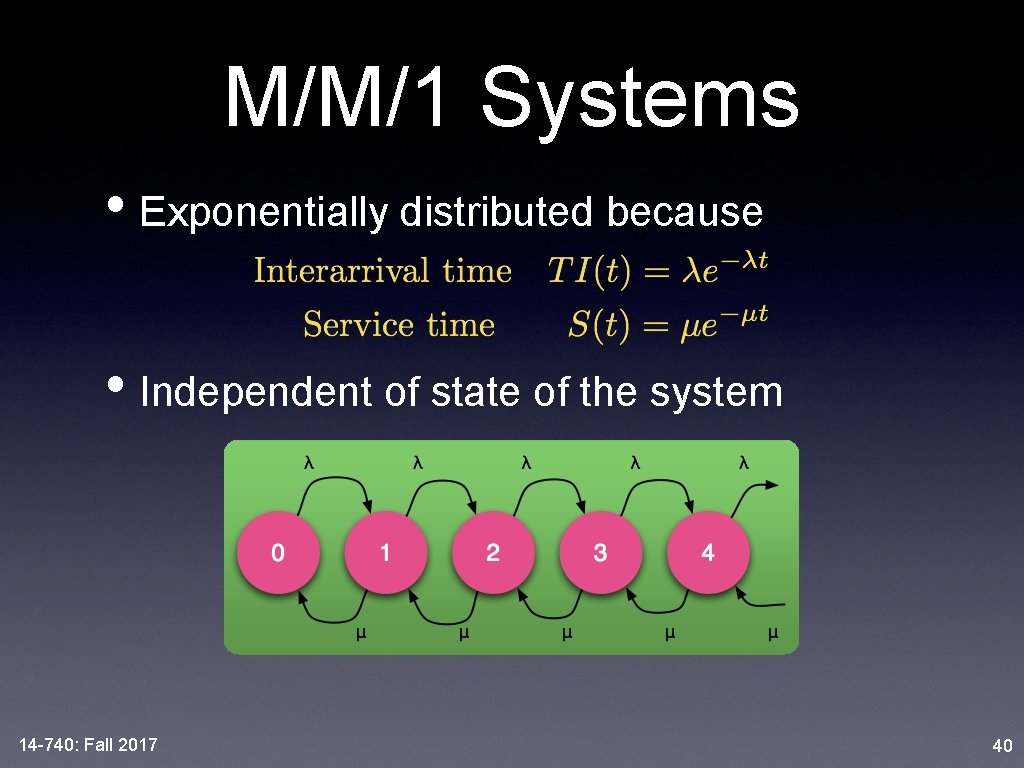 M/M/1 Systems

• Exponentially distributed because

Interarrival time $TI(t) = \lambda e^{-\lambda t}$

Service time $S(t) = \mu e^{-\mu t}$

• Independent of state of the system

λ λ λ λ λ

0 1 2 3 4

μ μ μ μ μ

14-740: Fall 2017

40